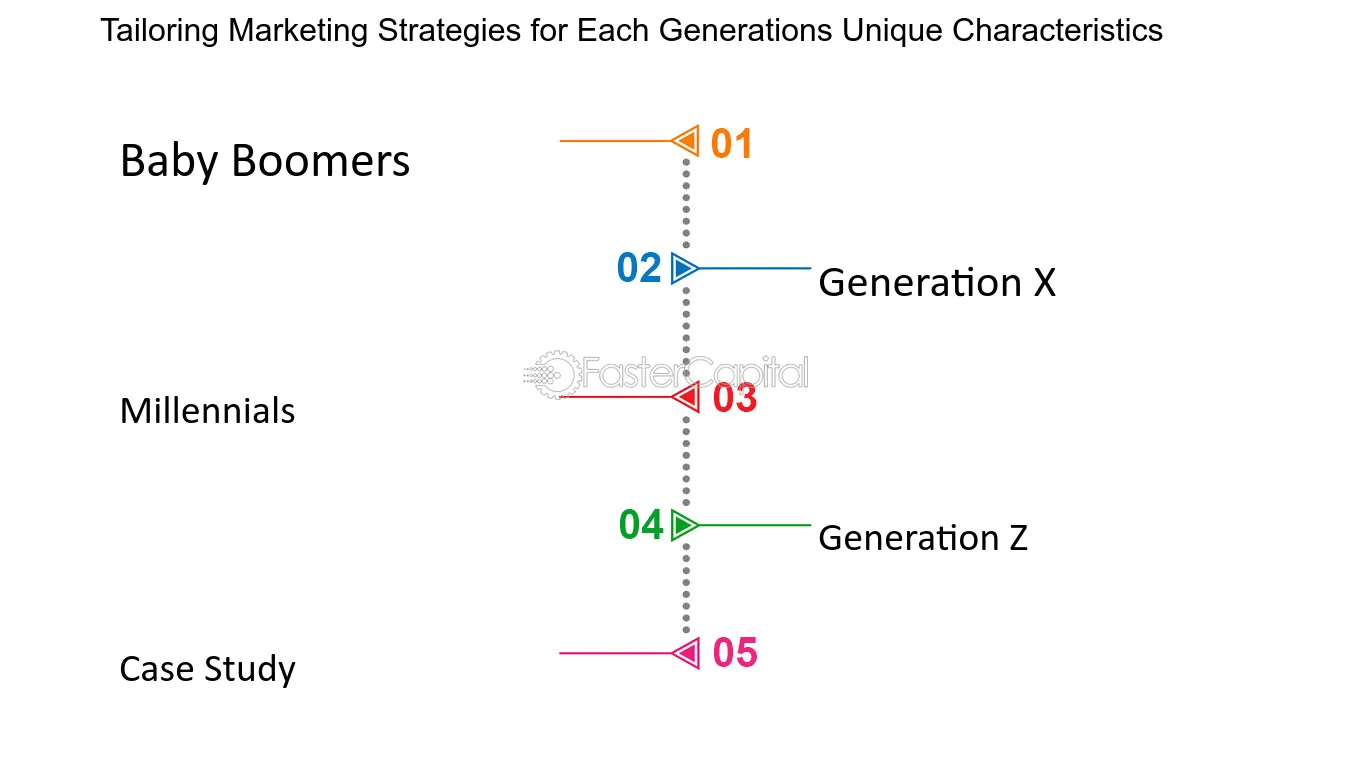 Tailoring Marketing Strategies for Each Generations Unique Characteristics

Baby Boomers

01

02

Generation X

FasterCapital

Millennials

03

04

Generation Z

Case Study

05